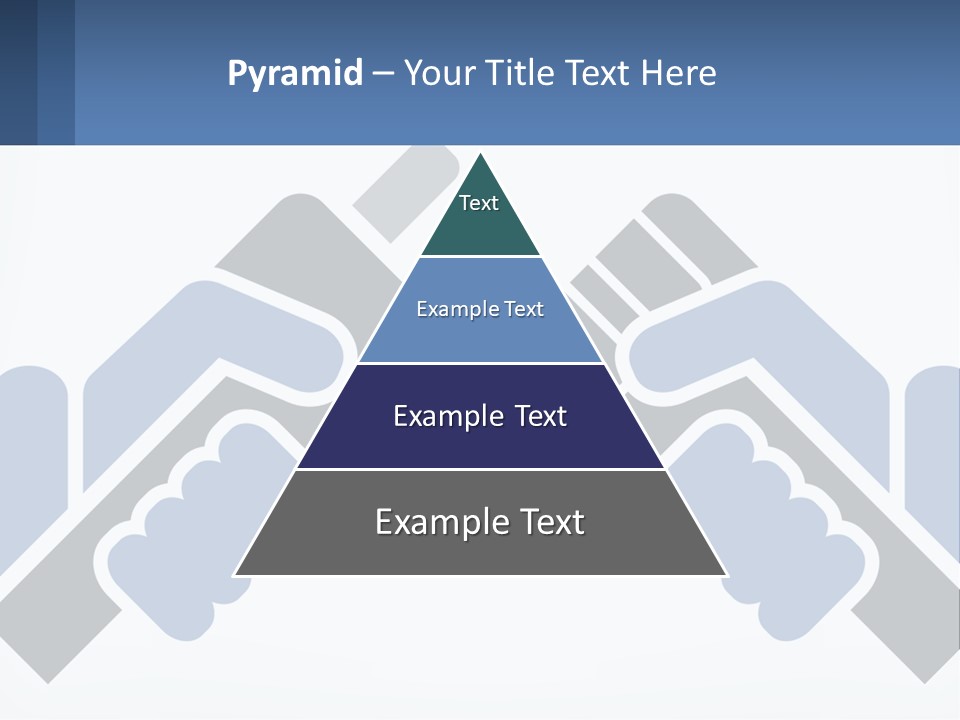 Pyramid – Your Title Text Here

Text

Example Text

Example Text

Example Text